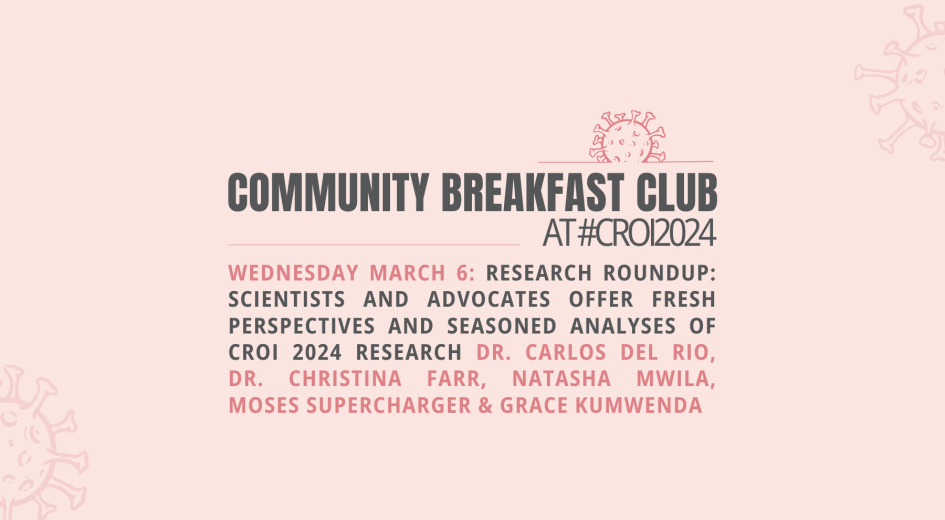 COMMUNITY BREAKFAST CLUB
AT #CROI2024

WEDNESDAY MARCH 6: RESEARCH ROUNDUP: SCIENTISTS AND ADVOCATES OFFER FRESH PERSPECTIVES AND SEASONED ANALYSES OF CROI 2024 RESEARCH DR. CARLOS DEL RIO, DR. CHRISTINA FARR, NATASHA MWILA, MOSES SUPERCHARGER & GRACE KUMWENDA